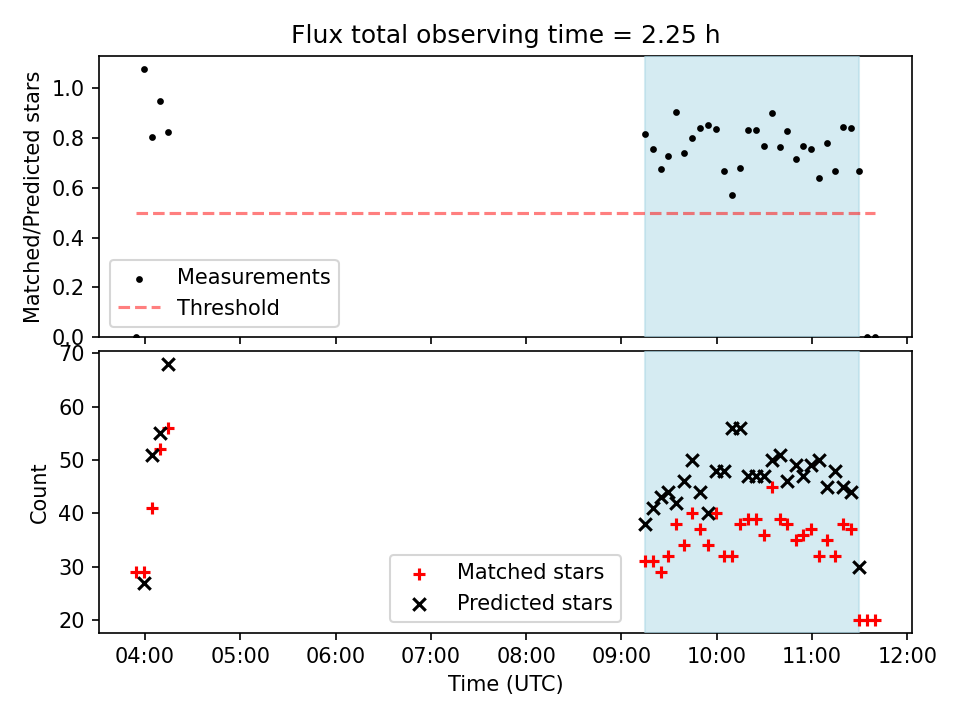 Flux total observing time = 2.25 h

Matched/Predicted stars

1.0
0.8
0.6
0.4
0.2
0.0

Measurements
Threshold

Count

70
60
50
40
30
20

Matched stars
Predicted stars

04:00 05:00 06:00 07:00 08:00 09:00 10:00 11:00 12:00

Time (UTC)